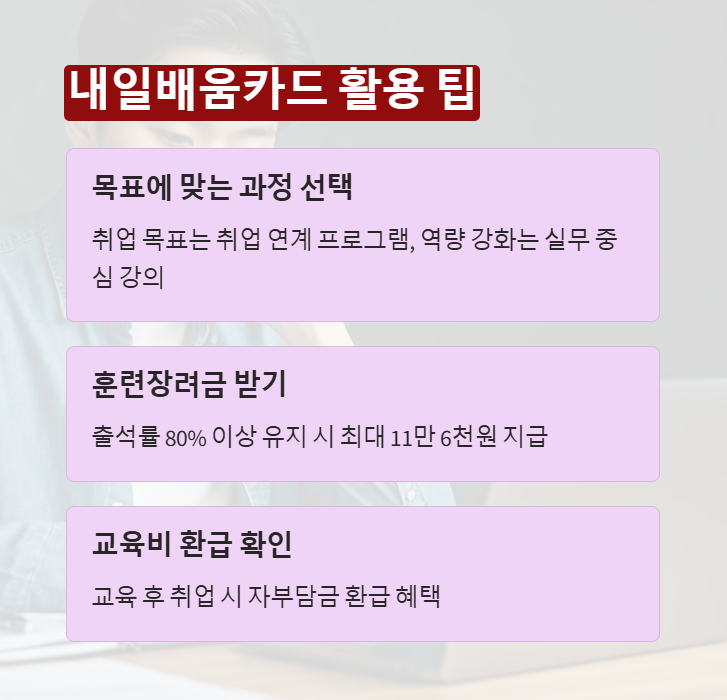 내일배움카드 활용 팁

목표에 맞는 과정 선택

취업 목표는 취업 연계 프로그램, 역량 강화는 실무 중심 강의

훈련장려금 받기

출석률 80% 이상 유지 시 최대 11만 6천원 지급

교육비 환급 확인

교육 후 취업 시 자부담금 환급 혜택